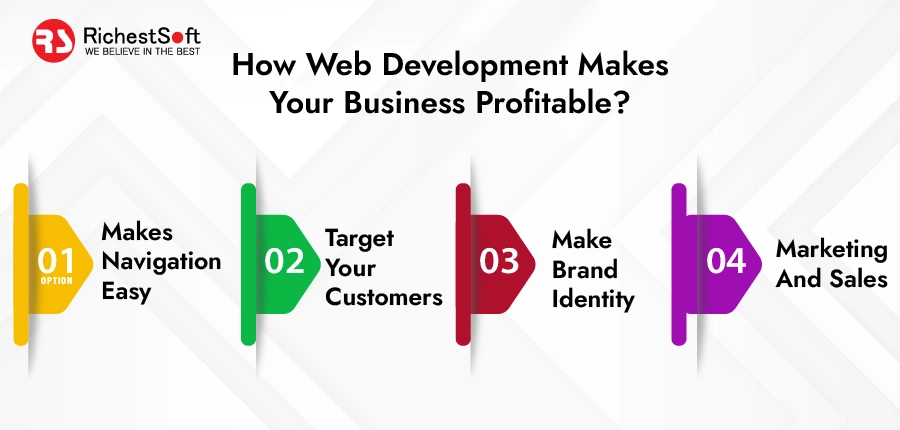 RS RichestSoft
WE BELIEVE IN THE BEST

How Web Development Makes Your Business Profitable?

01
OPTION
Makes Navigation Easy

02
Target Your Customers

03
Make Brand Identity

04
Marketing And Sales